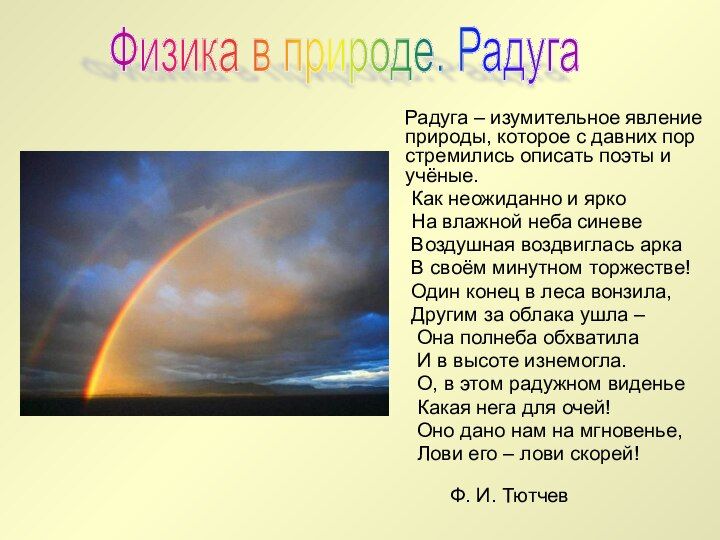 Физика в природе. Радуга

Радуга – изумительное явление природы, которое с давних пор стремились описать поэты и учёные.

Как неожиданно и ярко
На влажной неба синеве
Воздушная воздвиглась арка
В своём минутном торжестве!
Один конец в леса вонзила,
Другим за облака ушла –
Она полнеба обхватила
И в высоте изнемогла.
О, в этом радужном виденье
Какая нега для очей!
Оно дано нам на мгновенье,
Лови его – лови скорей!

Ф. И. Тютчев